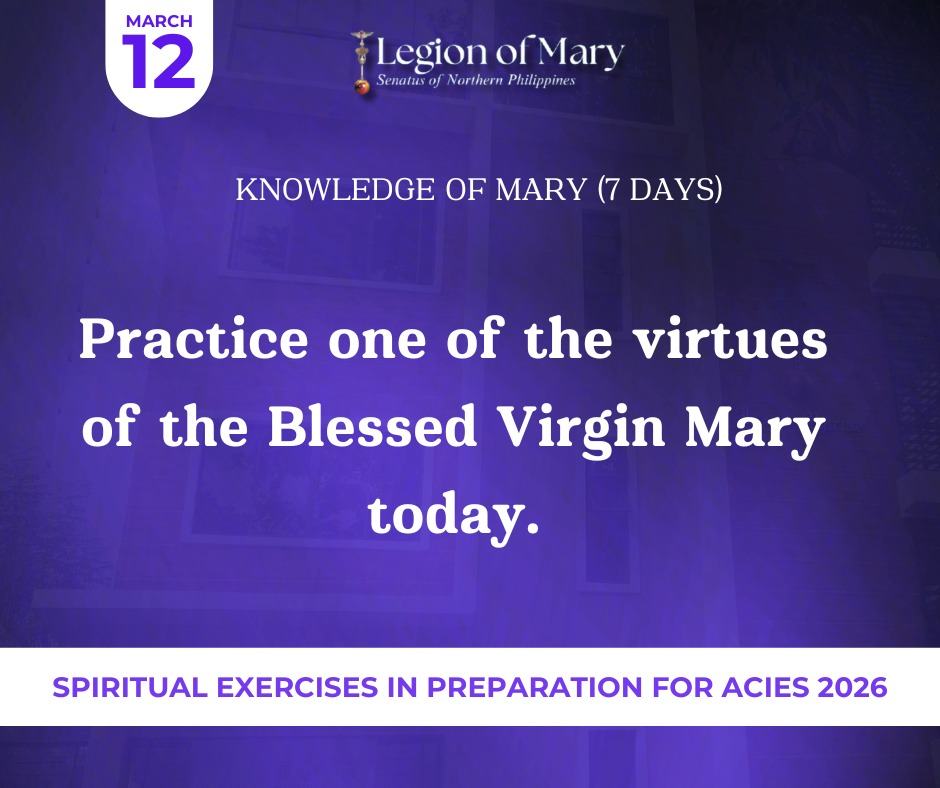 MARCH
12

Legion of Mary
Senatus of Northern Philippines

KNOWLEDGE OF MARY (7 DAYS)

Practice one of the virtues of the Blessed Virgin Mary today.

SPIRITUAL EXERCISES IN PREPARATION FOR ACIES 2026